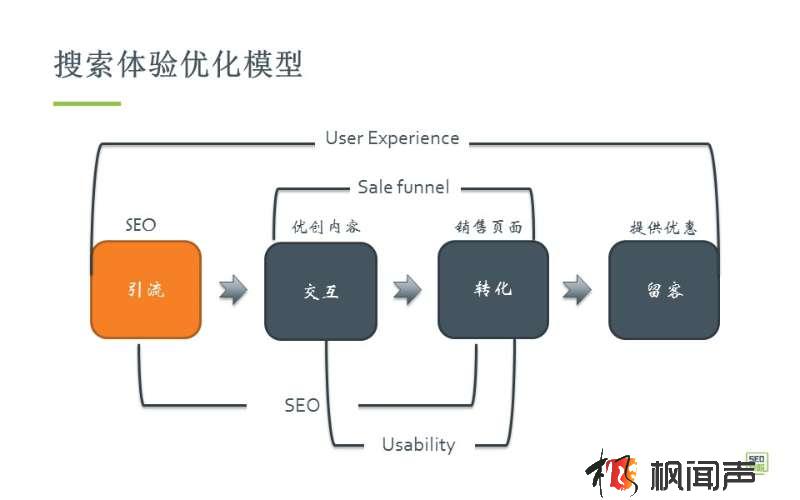 搜索体验优化模型

User Experience

Sale funnel

SEO

优创内容

销售页面

提供优惠

引流

交互

转化

留客

SEO

Usability

枫闻声

SEO